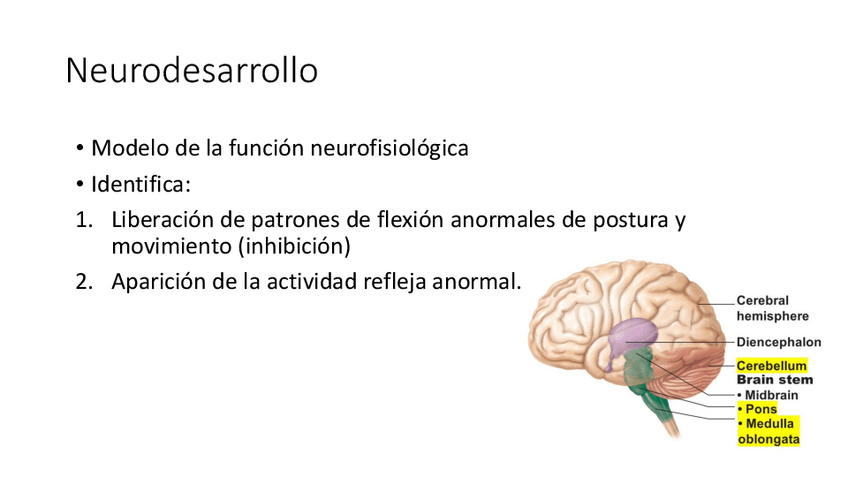 Neurodesarrollo

• Modelo de la función neurofisiológica
• Identifica:
1. Liberación de patrones de flexión anormales de postura y movimiento (inhibición)
2. Aparición de la actividad refleja anormal.

Cerebral hemisphere
Diencephalon
Cerebellum
Brain stem
• Midbrain
• Pons
• Medulla oblongata